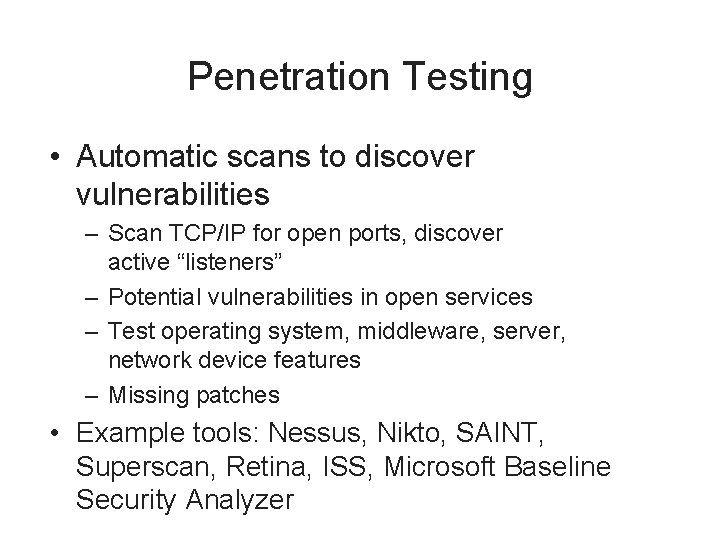 Penetration Testing

• Automatic scans to discover vulnerabilities
– Scan TCP/IP for open ports, discover active “listeners”
– Potential vulnerabilities in open services
– Test operating system, middleware, server, network device features
– Missing patches

• Example tools: Nessus, Nikto, SAINT, Superscan, Retina, ISS, Microsoft Baseline Security Analyzer